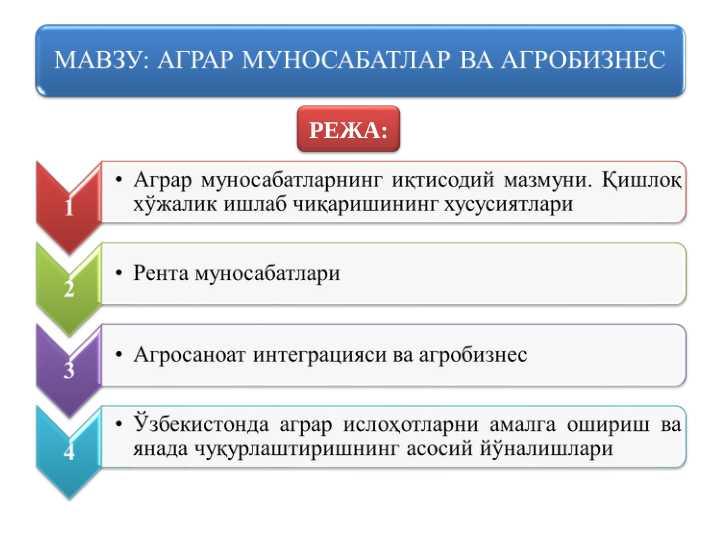 МАВЗУ: АГРАР МУНОСАБАТЛАР ВА АГРОБИЗНЕС

РЕЖА:

1

• Аграр муносабатларнинг иқтисодий мазмуни. Қишлоқ хўжалик ишлаб чиқаришининг хусусиятлари

2

• Рента муносабатлари

3

• Агросаноат интеграцияси ва агробизнес

4

• Ўзбекистонда аграр ислоҳотларни амалга ошириш ва янада чуқурлаштиришнинг асосий йўналишлари